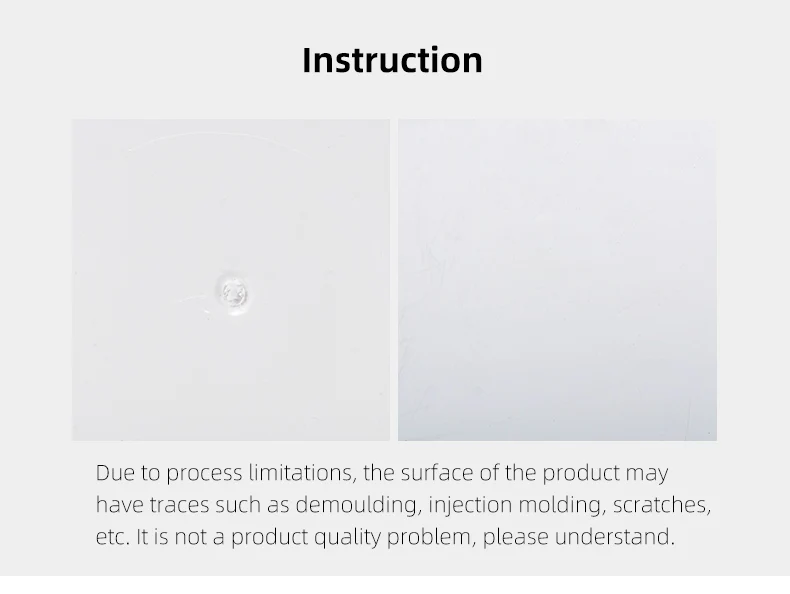 Instruction

Due to process limitations, the surface of the product may have traces such as demoulding, injection molding, scratches, etc. It is not a product quality problem, please understand.